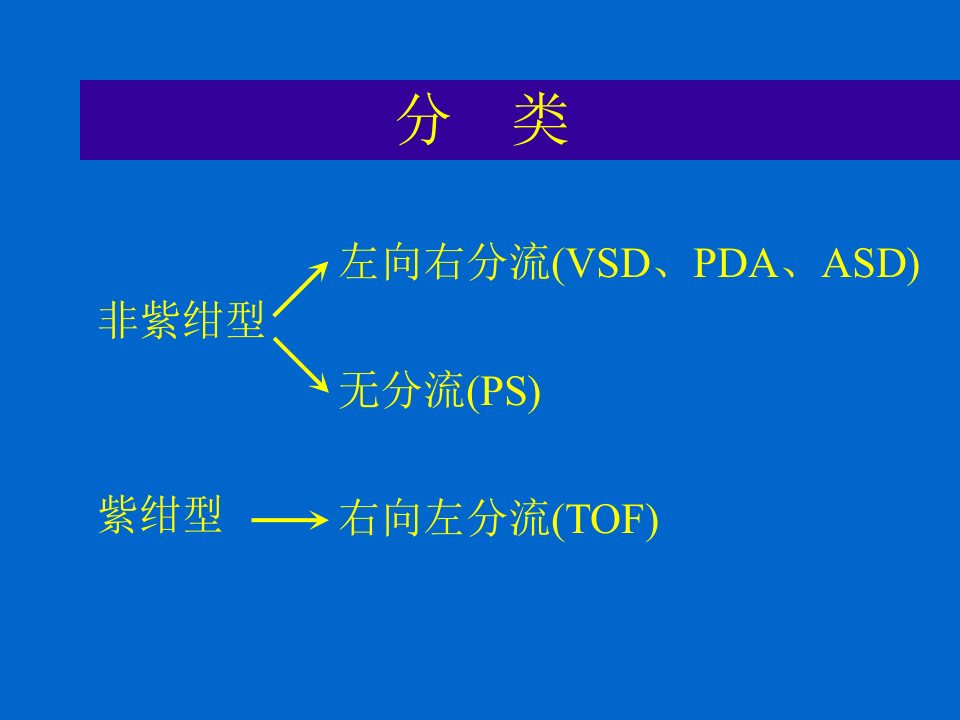 分　类

非紫绀型

左向右分流(VSD、PDA、ASD)

无分流(PS)

紫绀型

右向左分流(TOF)